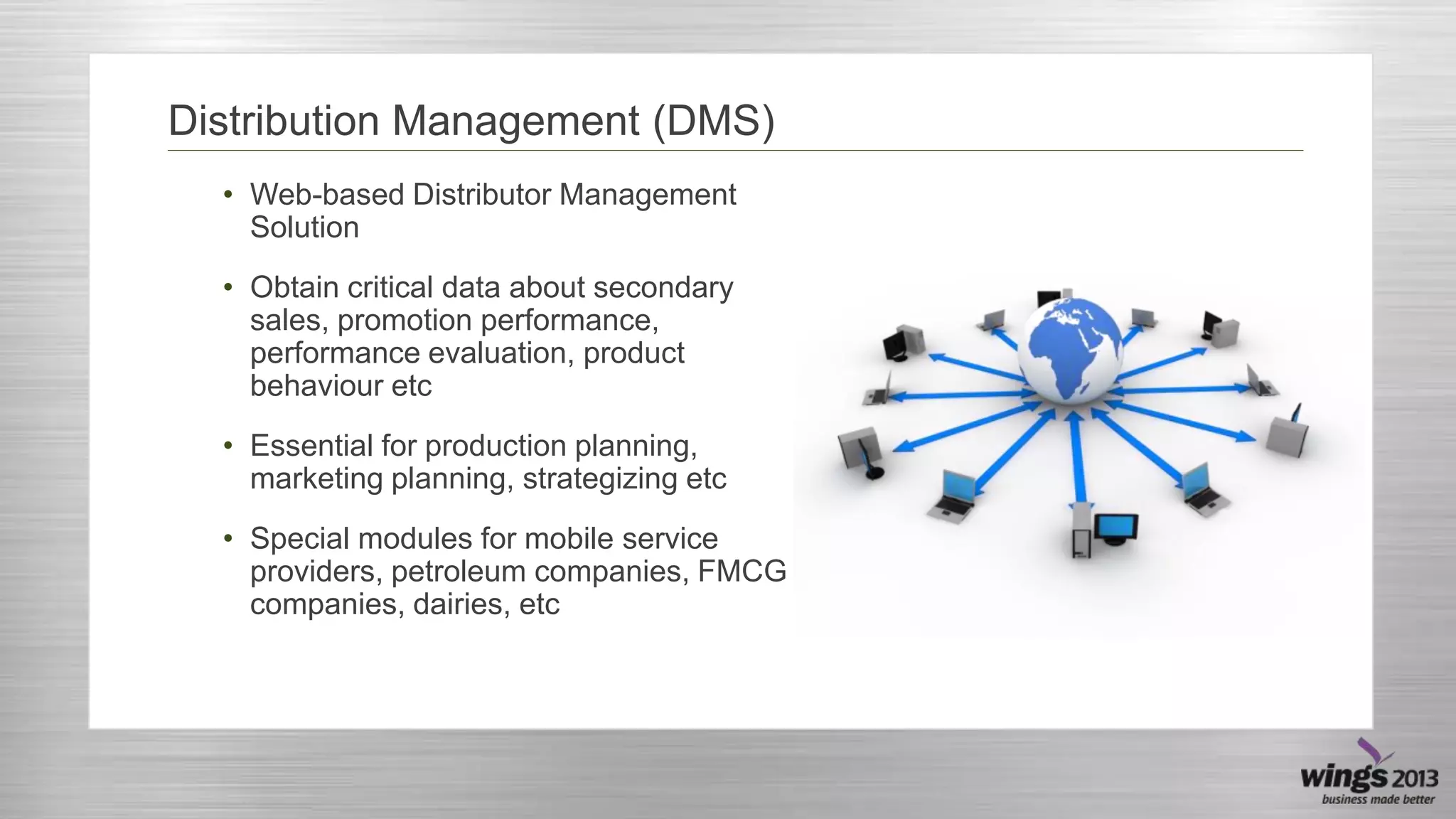 Distribution Management (DMS)

• Web-based Distributor Management Solution

• Obtain critical data about secondary sales, promotion performance, performance evaluation, product behaviour etc

• Essential for production planning, marketing planning, strategizing etc

• Special modules for mobile service providers, petroleum companies, FMCG companies, dairies, etc

wings 2013
business made better